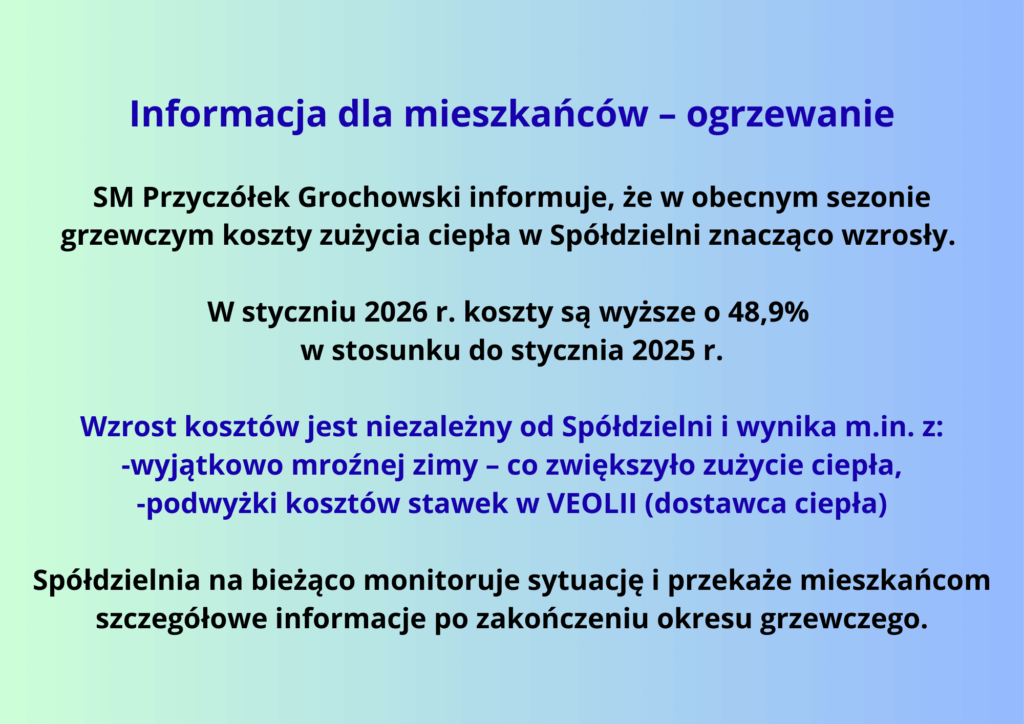 Informacja dla mieszkańców – ogrzewanie

SM Przyczółek Grochowski informuje, że w obecnym sezonie grzewczym koszty zużycia ciepła w Spółdzielni znacząco wzrosły.

W styczniu 2026 r. koszty są wyższe o 48,9% w stosunku do stycznia 2025 r.

Wzrost kosztów jest niezależny od Spółdzielni i wynika m.in. z:
-wyjątkowo mroźnej zimy – co zwiększyło zużycie ciepła,
-podwyżki kosztów stawek w VEOLII (dostawca ciepła)

Spółdzielnia na bieżąco monitoruje sytuację i przekaże mieszkańcom szczegółowe informacje po zakończeniu okresu grzewczego.